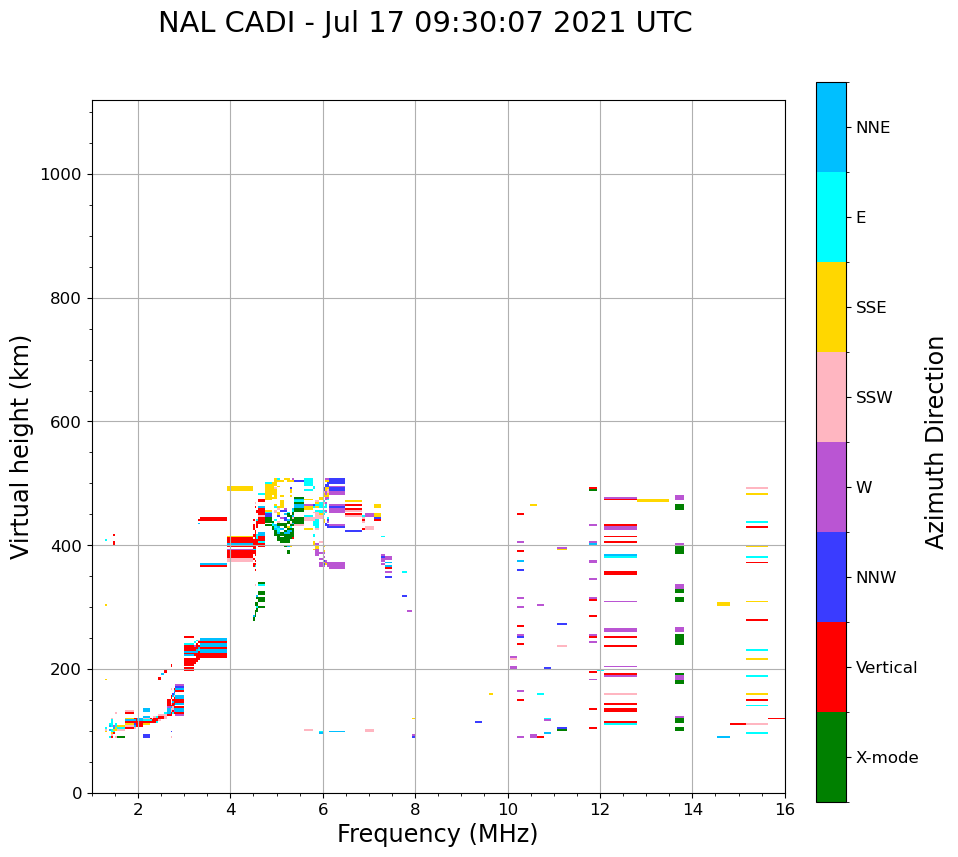 NAL CADI - Jul 17 09:30:07 2021 UTC

Virtual height (km)

1000
800
600
400
200
0

2
4
6
8
10
12
14
16

Frequency (MHz)

NNE
E
SSE
SSW
W
NNW
Vertical
X-mode

Azimuth Direction